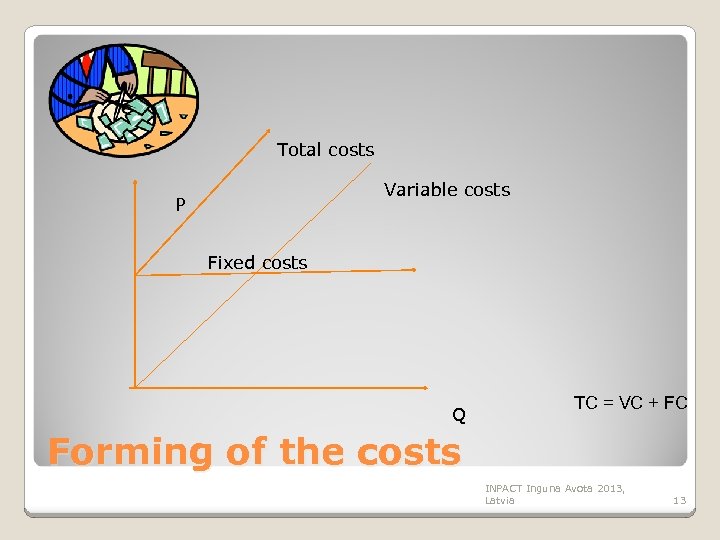 Total costs

Variable costs

P

Fixed costs

Q

TC = VC + FC

Forming of the costs

INPACT Inguna Avota 2013, Latvia

13